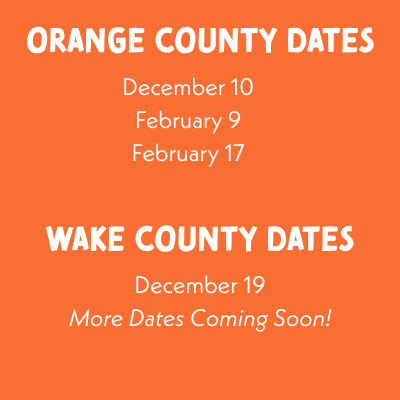 ORANGE COUNTY DATES

December 10
February 9
February 17

WAKE COUNTY DATES

December 19
More Dates Coming Soon!